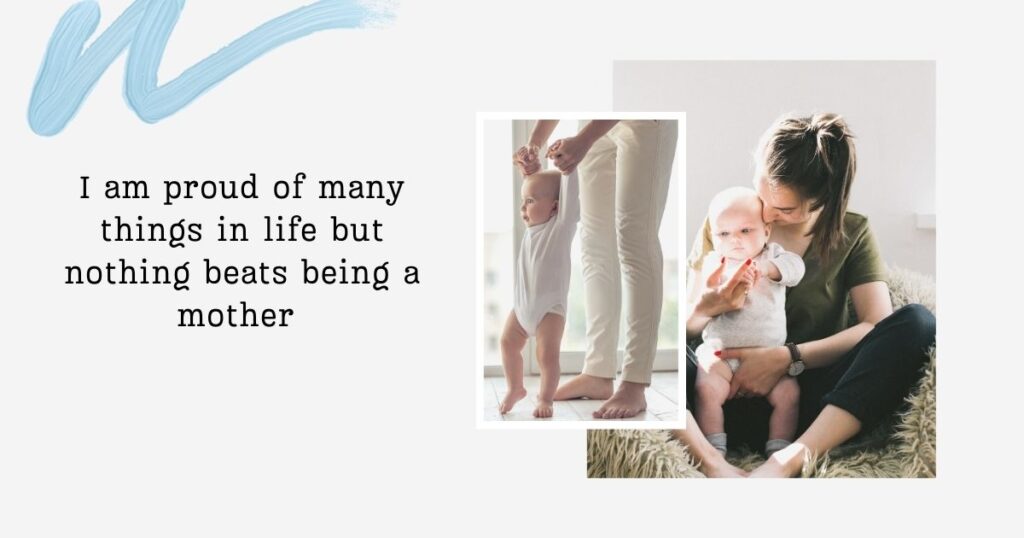 I am proud of many things in life but nothing beats being a mother